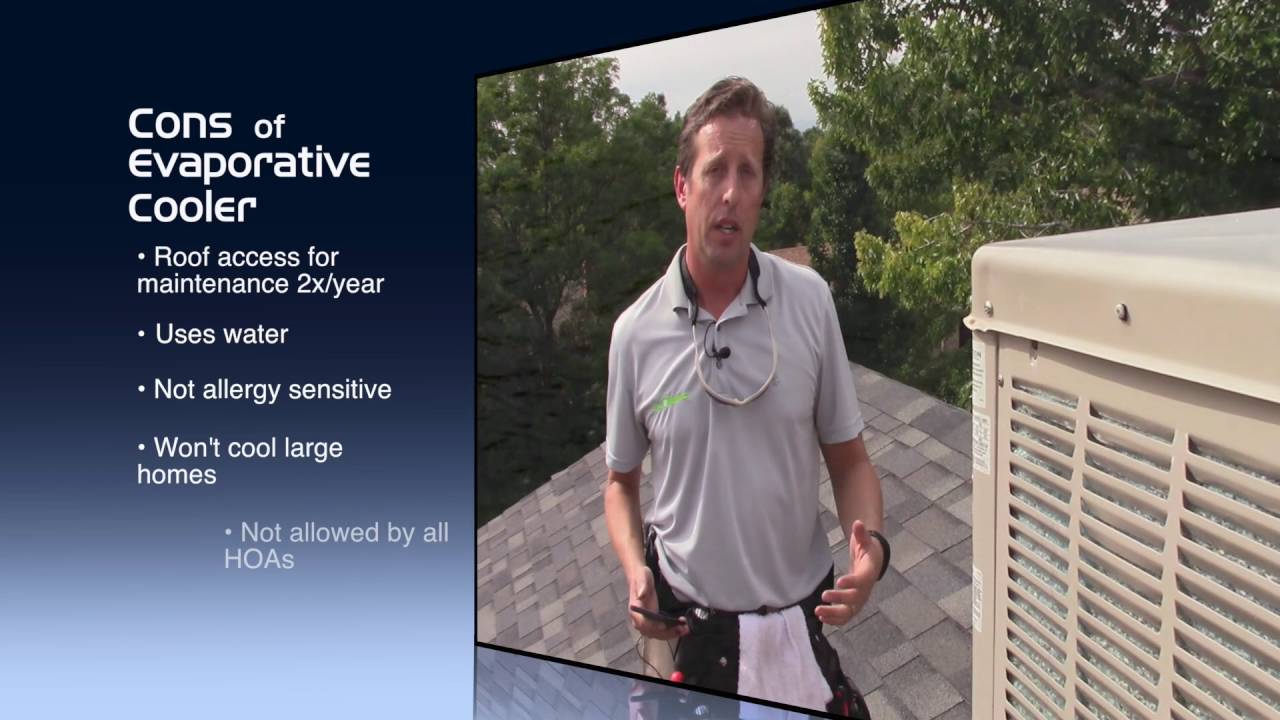 Cons of Evaporative Cooler

• Roof access for maintenance 2x/year

• Uses water

• Not allergy sensitive

• Won't cool large homes

• Not allowed by all HOAs